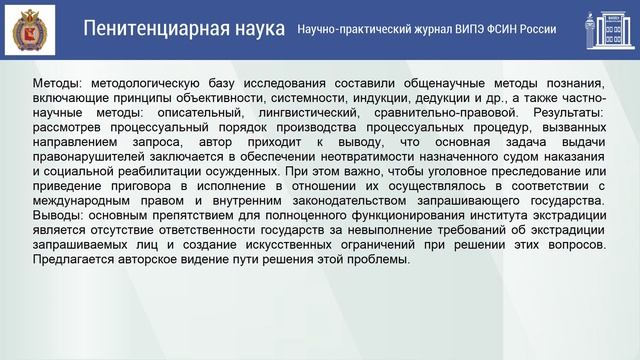 Пенитенциарная наука Научно-практический журнал ВИПЭ ФСИН России

Методы: методологическую базу исследования составили общенаучные методы познания, включающие принципы объективности, системности, индукции, дедукции и др., а также частно-научные методы: описательный, лингвистический, сравнительно-правовой. Результаты: рассмотрев процессуальный порядок производства процессуальных процедур, вызванных направлением запроса, автор приходит к выводу, что основная задача выдачи правонарушителей заключается в обеспечении неотвратимости назначенного судом наказания и социальной реабилитации осужденных. При этом важно, чтобы уголовное преследование или приведение приговора в исполнение в отношении их осуществлялось в соответствии с международным правом и внутренним законодательством запрашивающего государства. Выводы: основным препятствием для полноценного функционирования института экстрадиции является отсутствие ответственности государств за невыполнение требований об экстрадиции запрашиваемых лиц и создание искусственных ограничений при решении этих вопросов. Предлагается авторское видение пути решения этой проблемы.